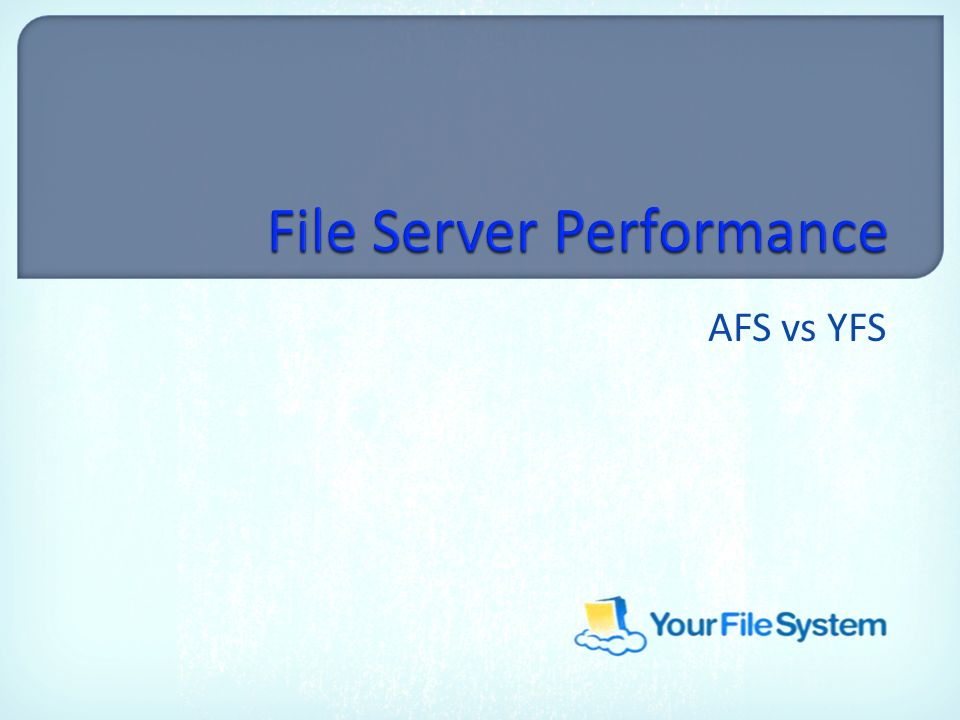 File Server Performance

AFS vs YFS

YourFileSystem